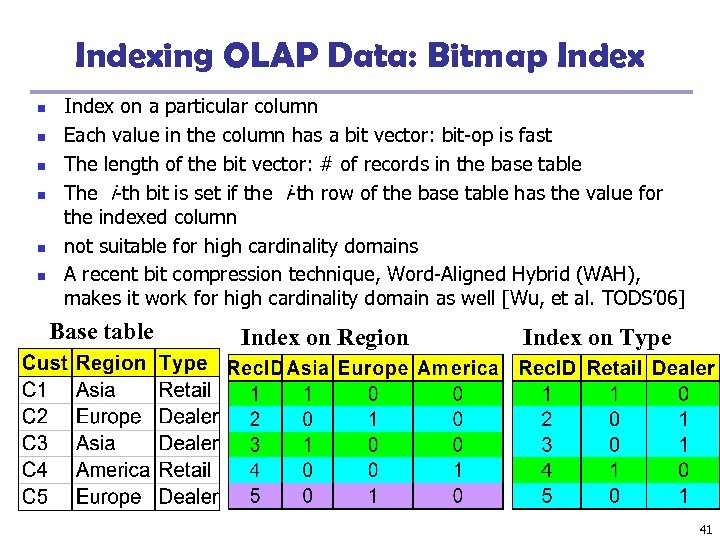 Indexing OLAP Data: Bitmap Index

- Index on a particular column
- Each value in the column has a bit vector: bit-op is fast
- The length of the bit vector: # of records in the base table
- The *i*-th bit is set if the *i*-th row of the base table has the value for the indexed column
- not suitable for high cardinality domains
- A recent bit compression technique, Word-Aligned Hybrid (WAH), makes it work for high cardinality domain as well [Wu, et al. TODS'06]

Base table

| Cust | Region | Type |
|---|---|---|
| C1 | Asia | Retail |
| C2 | Europe | Dealer |
| C3 | Asia | Dealer |
| C4 | America | Retail |
| C5 | Europe | Dealer |

Index on Region

| RecID | Asia | Europe | America |
|---|---|---|---|
| 1 | 1 | 0 | 0 |
| 2 | 0 | 1 | 0 |
| 3 | 1 | 0 | 0 |
| 4 | 0 | 0 | 1 |
| 5 | 0 | 1 | 0 |

Index on Type

| RecID | Retail | Dealer |
|---|---|---|
| 1 | 1 | 0 |
| 2 | 0 | 1 |
| 3 | 0 | 1 |
| 4 | 1 | 0 |
| 5 | 0 | 1 |

41